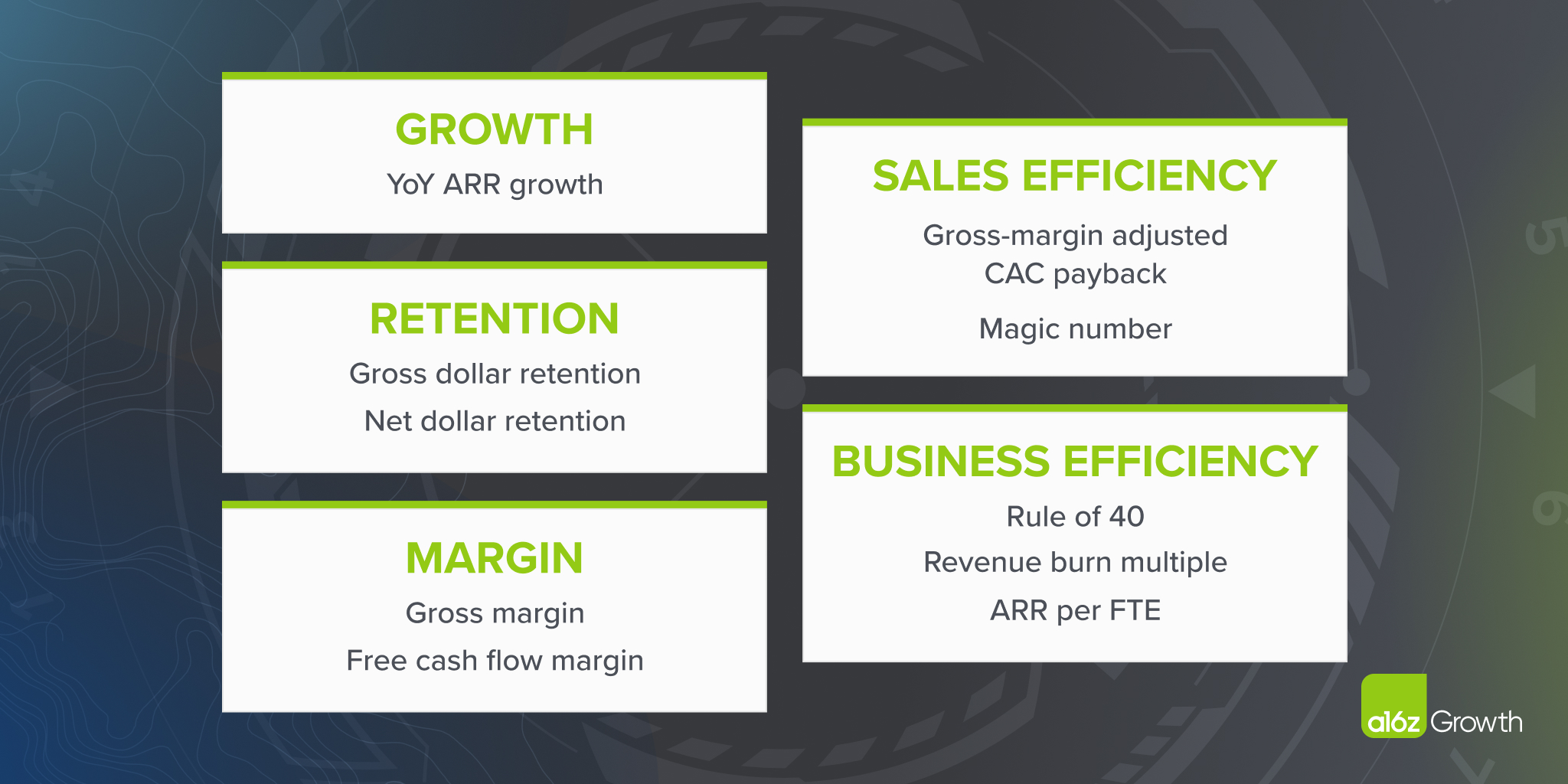 GROWTH

YoY ARR growth

RETENTION

Gross dollar retention

Net dollar retention

MARGIN

Gross margin

Free cash flow margin

SALES EFFICIENCY

Gross-margin adjusted CAC payback

Magic number

BUSINESS EFFICIENCY

Rule of 40

Revenue burn multiple

ARR per FTE

a16z Growth